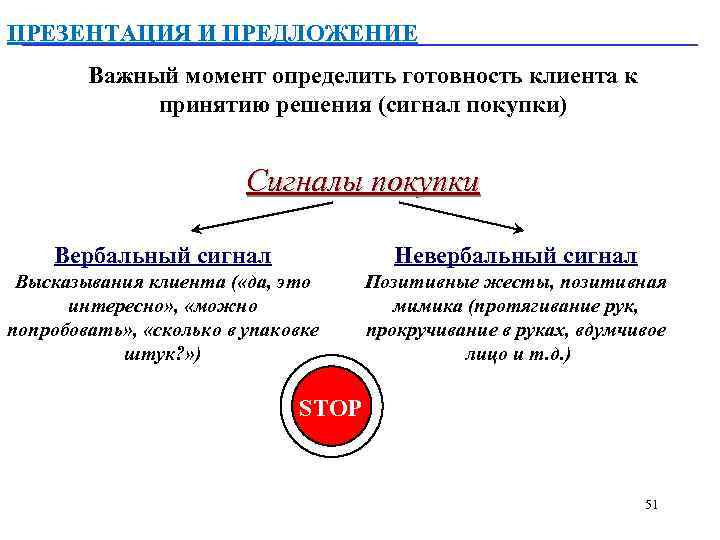 ПРЕЗЕНТАЦИЯ И ПРЕДЛОЖЕНИЕ

Важный момент определить готовность клиента к принятию решения (сигнал покупки)

Сигналы покупки

Вербальный сигнал
Высказывания клиента («да, это интересно», «можно попробовать», «сколько в упаковке штук?»)

Невербальный сигнал
Позитивные жесты, позитивная мимика (протягивание рук, прокручивание в руках, вдумчивое лицо и т.д.)

STOP

51